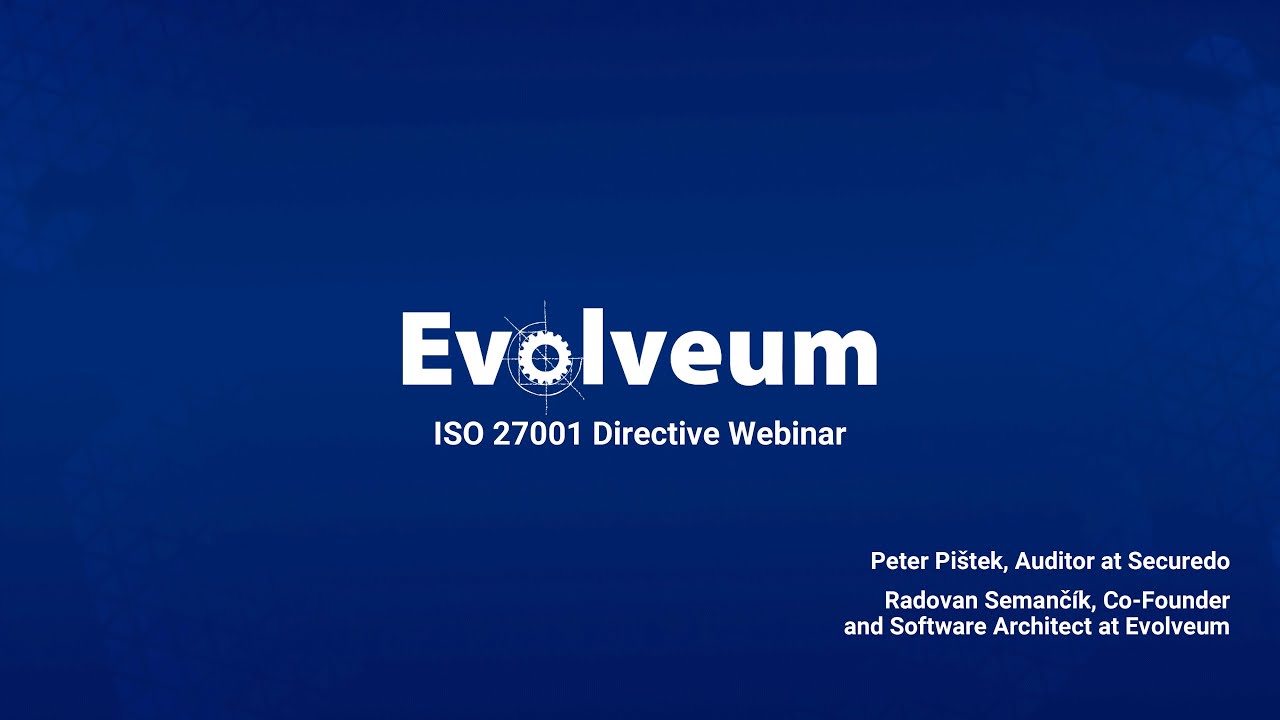 Evolveum

ISO 27001 Directive Webinar

Peter Pištek, Auditor at Securedo

Radovan Semančík, Co-Founder and Software Architect at Evolveum